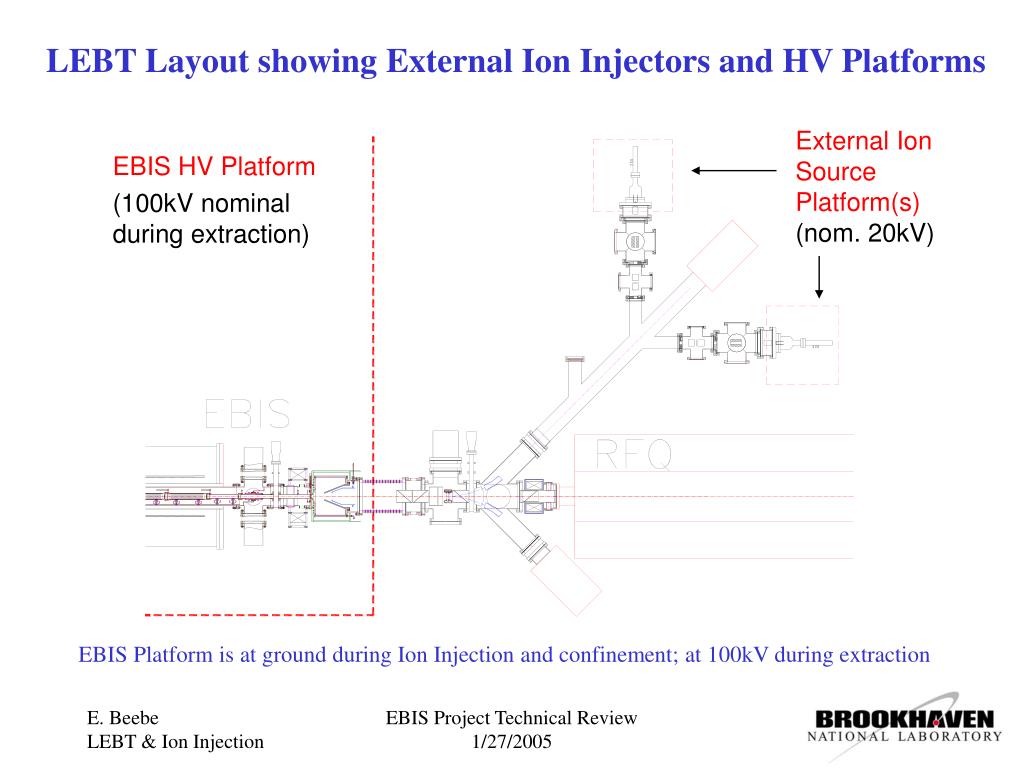 LEBT Layout showing External Ion Injectors and HV Platforms

EBIS HV Platform

(100kV nominal during extraction)

External Ion Source Platform(s) (nom. 20kV)

EBIS

RFQ

EBIS Platform is at ground during Ion Injection and confinement; at 100kV during extraction

E. Beebe
LEBT & Ion Injection

EBIS Project Technical Review
1/27/2005

BROOKHAVEN
NATIONAL LABORATORY